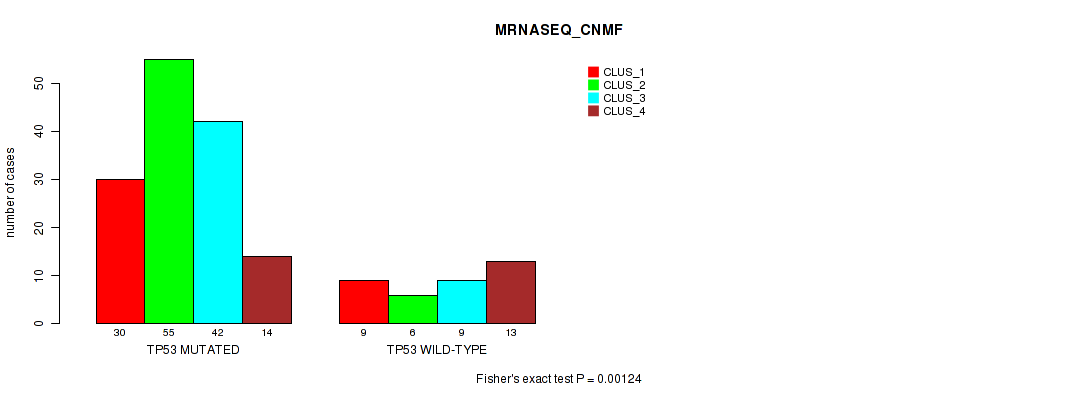 MRNASEQ_CNMF

CLUS_1
CLUS_2
CLUS_3
CLUS_4

number of cases

0
10
20
30
40
50

30 55 42 14
TP53 MUTATED

9 6 9 13
TP53 WILD-TYPE

Fisher's exact test P = 0.00124